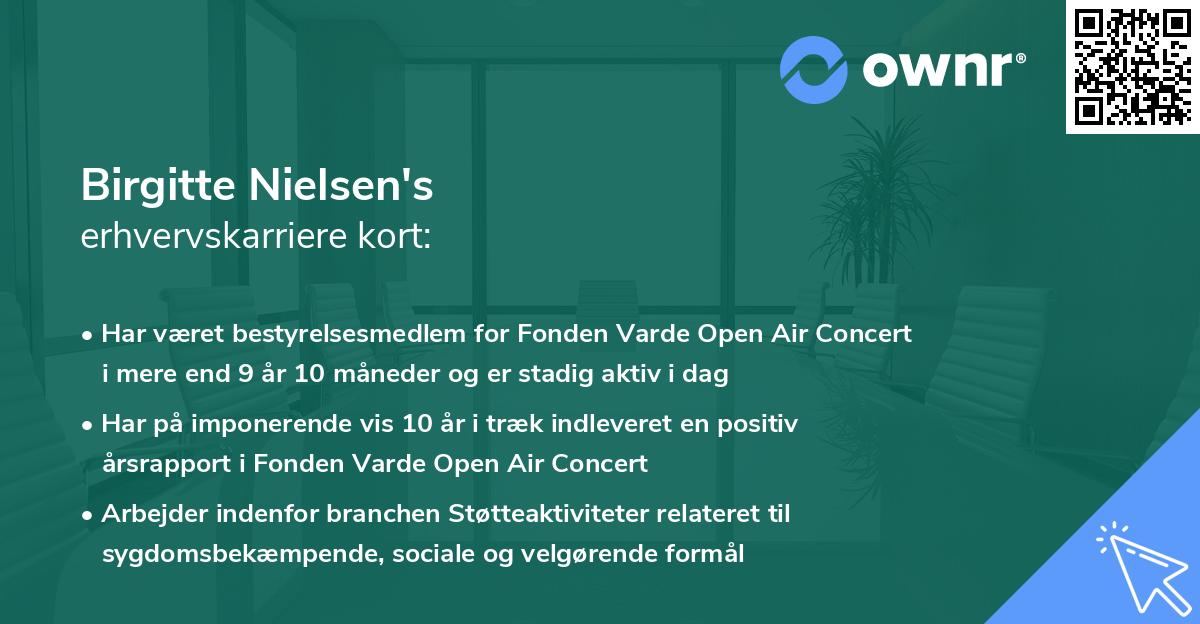 ownr®

Birgitte Nielsen's
erhvervskarriere kort:

• Har været bestyrelsesmedlem for Fonden Varde Open Air Concert i mere end 9 år 10 måneder og er stadig aktiv i dag

• Har på imponerende vis 10 år i træk indleveret en positiv årsrapport i Fonden Varde Open Air Concert

• Arbejder indenfor branchen Støtteaktiviteter relateret til sygdomsbekæmpende, sociale og velgørende formål